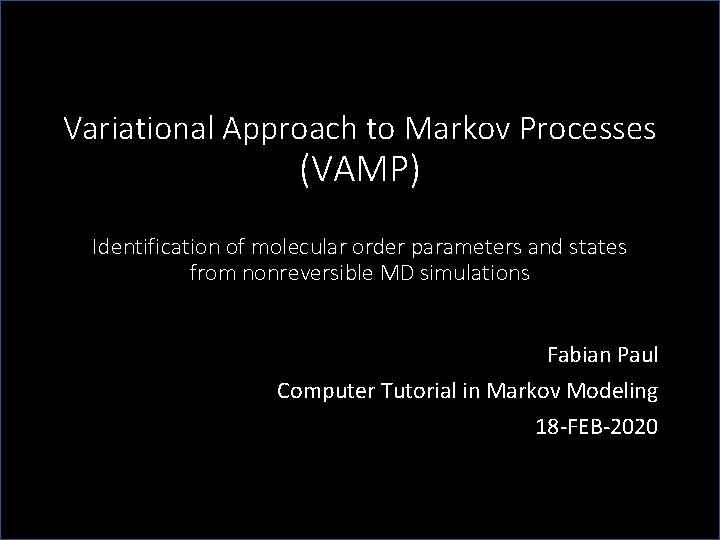 Variational Approach to Markov Processes (VAMP)

Identification of molecular order parameters and states from nonreversible MD simulations

Fabian Paul

Computer Tutorial in Markov Modeling

18-FEB-2020